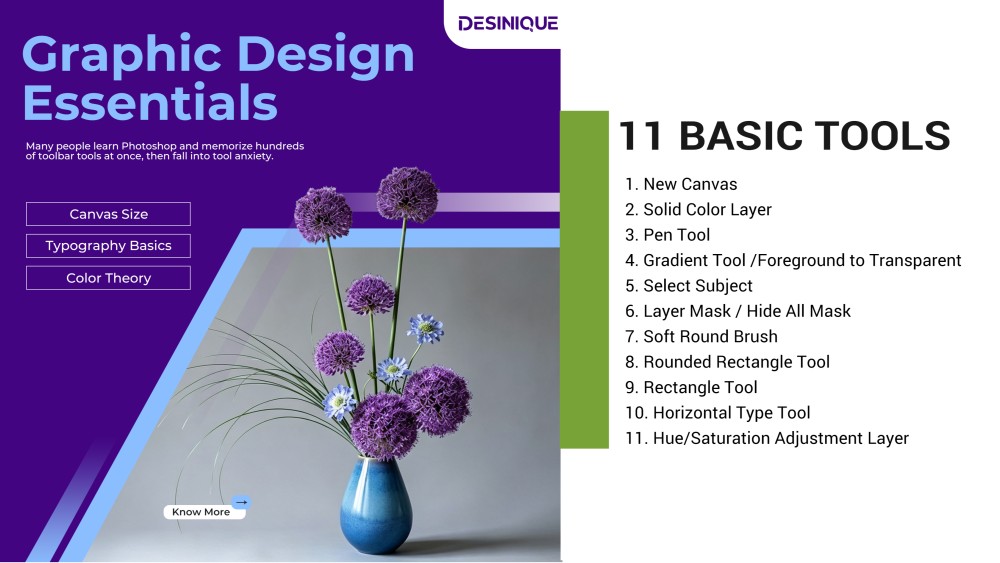 DESINIQUE

Graphic Design Essentials

Many people learn Photoshop and memorize hundreds of toolbar tools at once, then fall into tool anxiety.

Canvas Size

Typography Basics

Color Theory

Know More

11 BASIC TOOLS

1. New Canvas
2. Solid Color Layer
3. Pen Tool
4. Gradient Tool /Foreground to Transparent
5. Select Subject
6. Layer Mask / Hide All Mask
7. Soft Round Brush
8. Rounded Rectangle Tool
9. Rectangle Tool
10. Horizontal Type Tool
11. Hue/Saturation Adjustment Layer